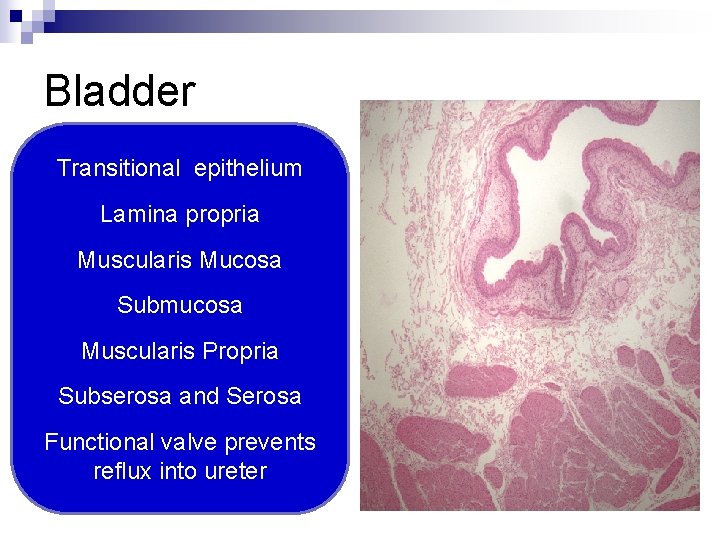 Bladder

Transitional epithelium

Lamina propria

Muscularis Mucosa

Submucosa

Muscularis Propria

Subserosa and Serosa

Functional valve prevents reflux into ureter